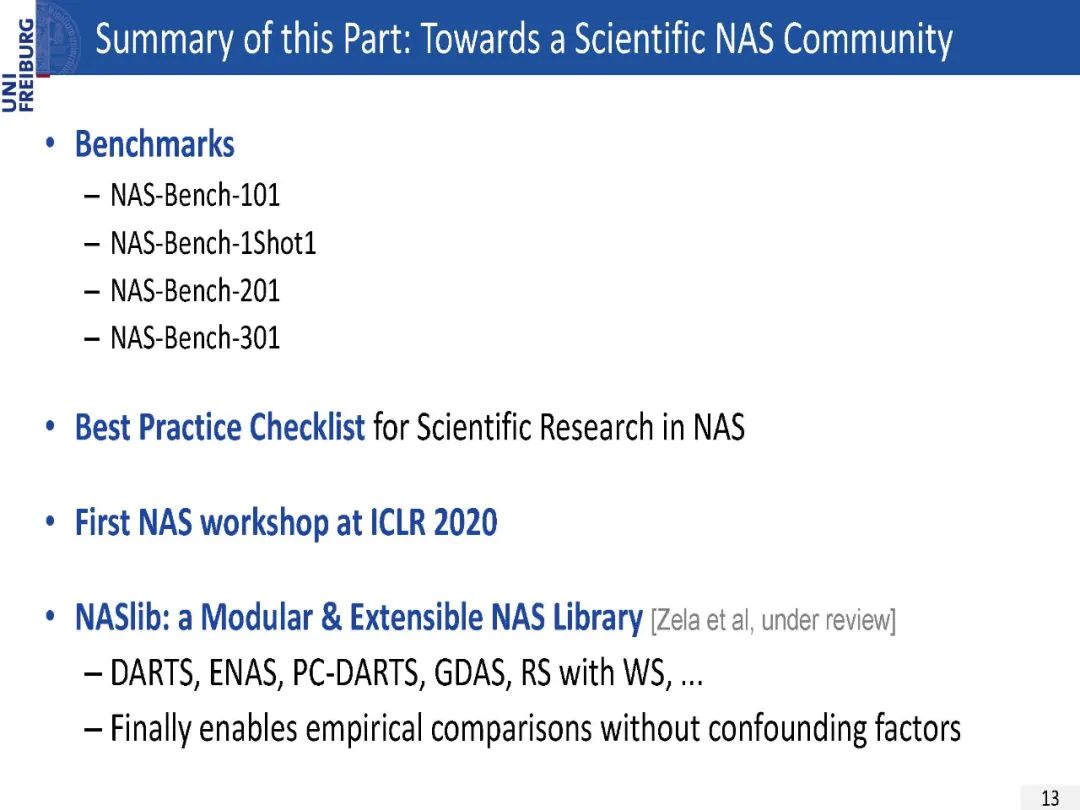 UNI FREIBURG

Summary of this Part: Towards a Scientific NAS Community

• Benchmarks
– NAS-Bench-101
– NAS-Bench-1Shot1
– NAS-Bench-201
– NAS-Bench-301

• Best Practice Checklist for Scientific Research in NAS

• First NAS workshop at ICLR 2020

• NASlib: a Modular & Extensible NAS Library [Zela et al, under review]
– DARTS, ENAS, PC-DARTS, GDAS, RS with WS, ...
– Finally enables empirical comparisons without confounding factors

13